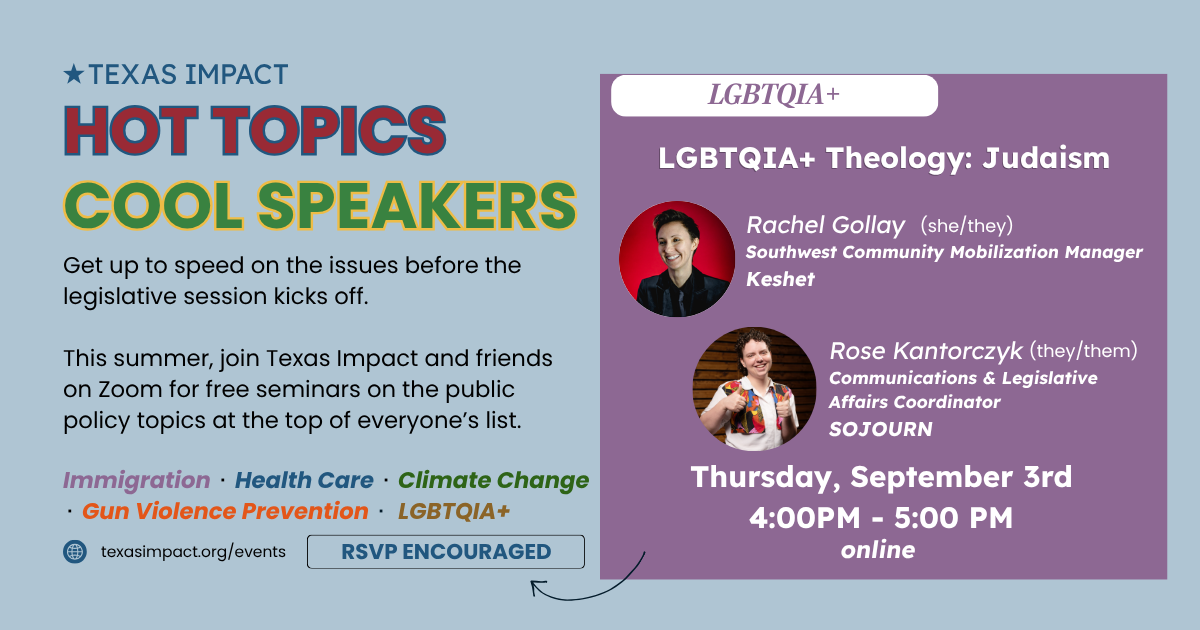 ★TEXAS IMPACT
HOT TOPICS
COOL SPEAKERS

Get up to speed on the issues before the legislative session kicks off.

This summer, join Texas Impact and friends on Zoom for free seminars on the public policy topics at the top of everyone's list.

Immigration · Health Care · Climate Change · Gun Violence Prevention · LGBTQIA+

texasimpact.org/events

RSVP ENCOURAGED

LGBTQIA+

LGBTQIA+ Theology: Judaism

Rachel Gollay (she/they)
Southwest Community Mobilization Manager
Keshet

Rose Kantorczyk (they/them)
Communications & Legislative Affairs Coordinator
SOJOURN

Thursday, September 3rd
4:00PM - 5:00 PM
online